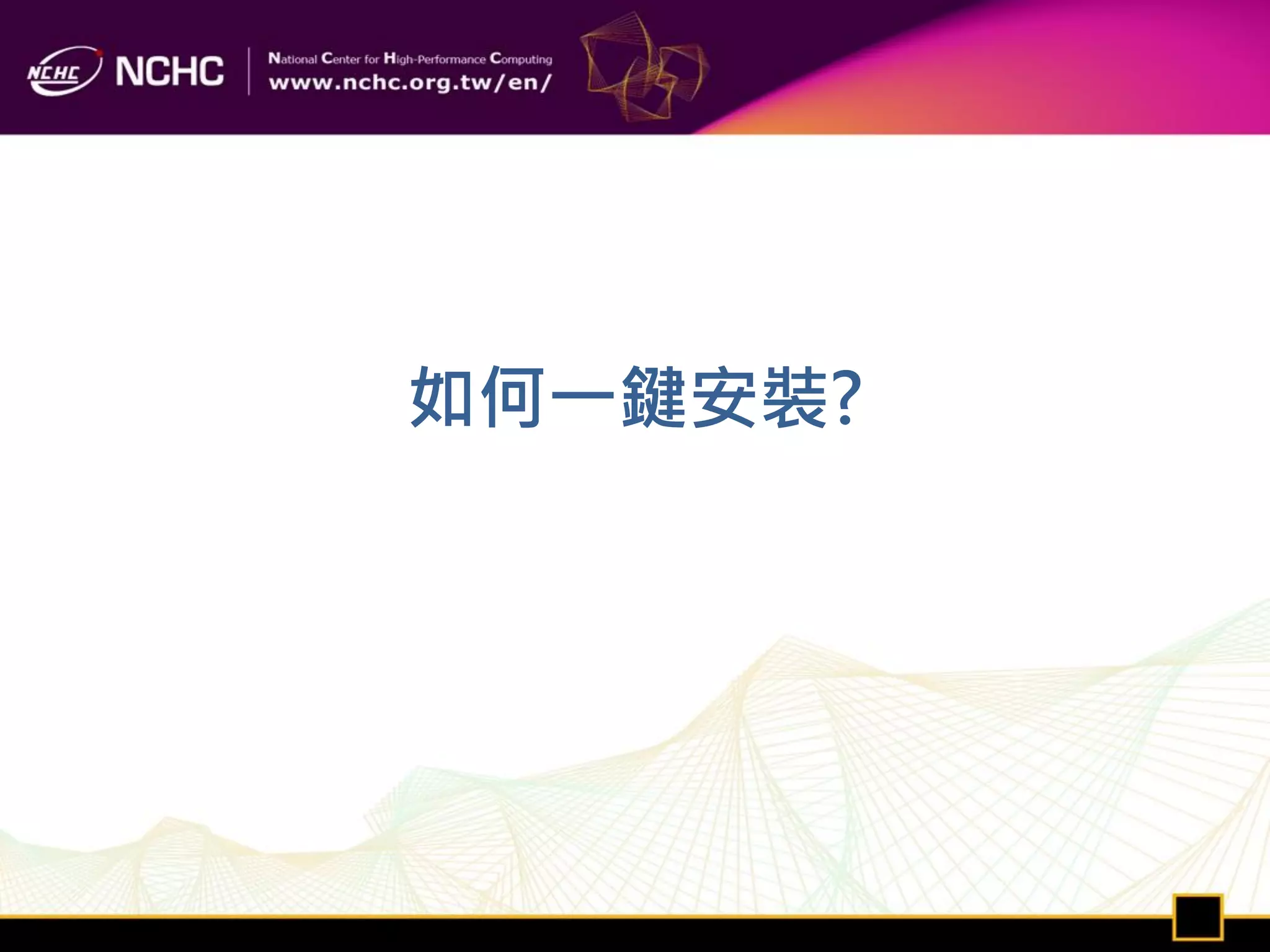 NCHC NCHC
National Center for High-Performance Computing
www.nchc.org.tw/en/

如何一鍵安裝?